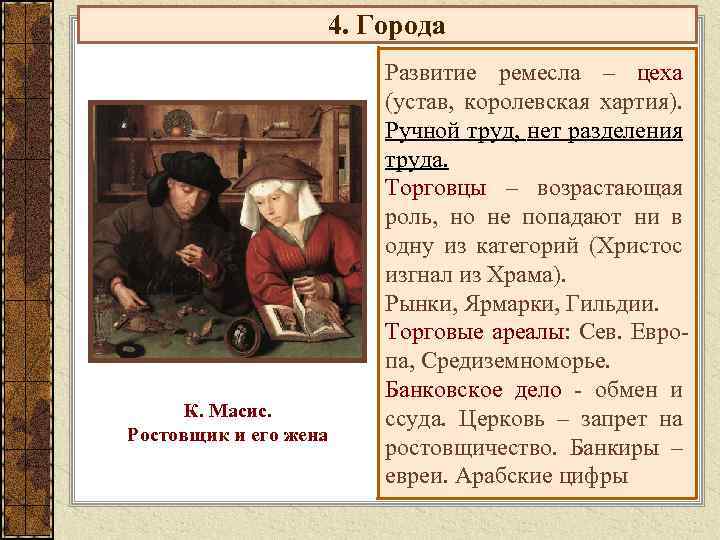 4. Города

К. Масис.
Ростовщик и его жена

Развитие ремесла – цеха (устав, королевская хартия). Ручной труд, нет разделения труда.

Торговцы – возрастающая роль, но не попадают ни в одну из категорий (Христос изгнал из Храма).

Рынки, Ярмарки, Гильдии.

Торговые ареалы: Сев. Европа, Средиземноморье.

Банковское дело - обмен и ссуда. Церковь – запрет на ростовщичество. Банкиры – евреи. Арабские цифры